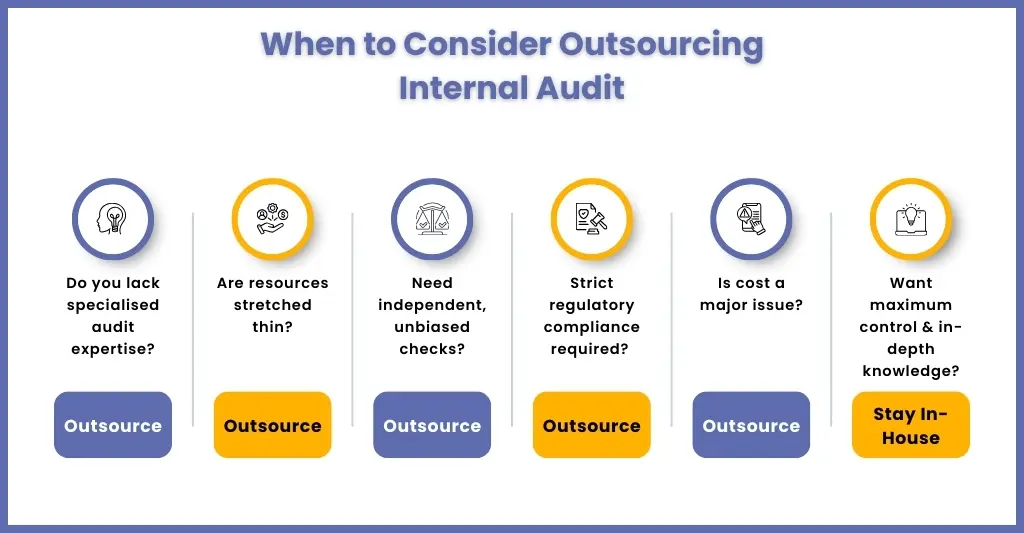 When to Consider Outsourcing Internal Audit

Do you lack specialised audit expertise?

Outsource

Are resources stretched thin?

Outsource

Need independent, unbiased checks?

Outsource

Strict regulatory compliance required?

Outsource

Is cost a major issue?

Outsource

Want maximum control & in-depth knowledge?

Stay In-House